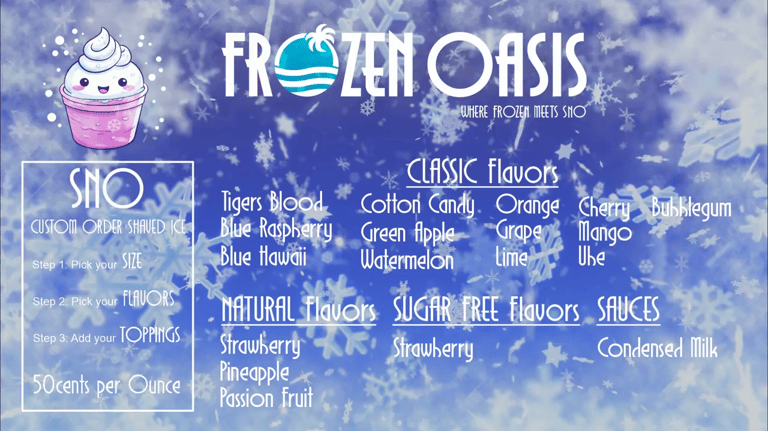 FROZEN OASIS
WHERE FROZEN MEETS SNO

SNO
CUSTOM ORDER SHAVED ICE
Step 1: Pick your SIZE
Step 2: Pick your FLAVORS
Step 3: Add your TOPPINGS
50cents per Ounce

CLASSIC Flavors
Tigers Blood
Blue Raspberry
Blue Hawaii
Cotton Candy
Green Apple
Watermelon
Orange
Grape
Lime
Cherry
Mango
Ube
Bubblegum

NATURAL Flavors
Strawberry
Pineapple
Passion Fruit

SUGAR FREE Flavors
Strawberry

SAUCES
Condensed Milk